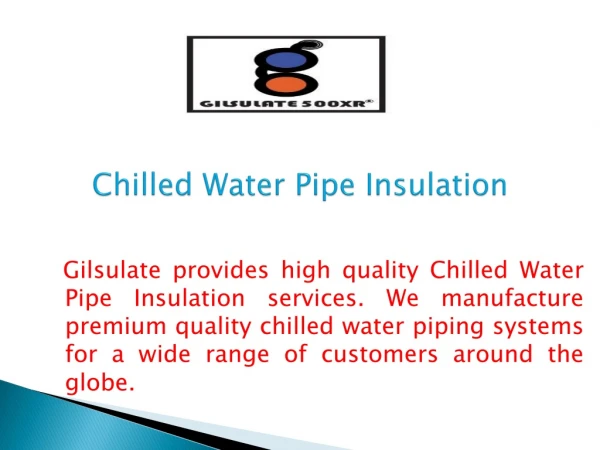 GILSULATE 500XR®

Chilled Water Pipe Insulation

Gilsulate provides high quality Chilled Water Pipe Insulation services. We manufacture premium quality chilled water piping systems for a wide range of customers around the globe.